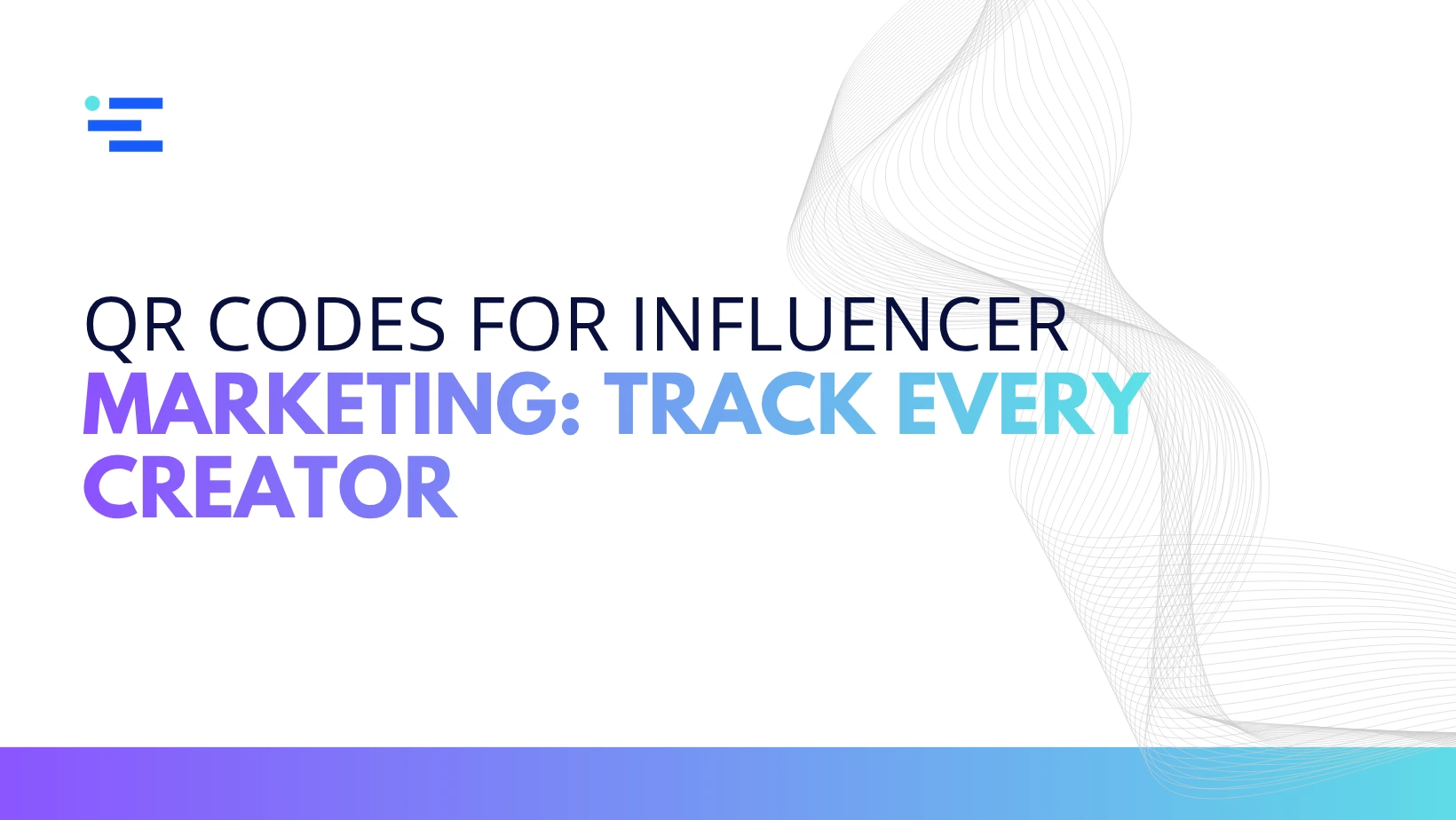 QR CODES FOR INFLUENCER
MARKETING: TRACK EVERY CREATOR